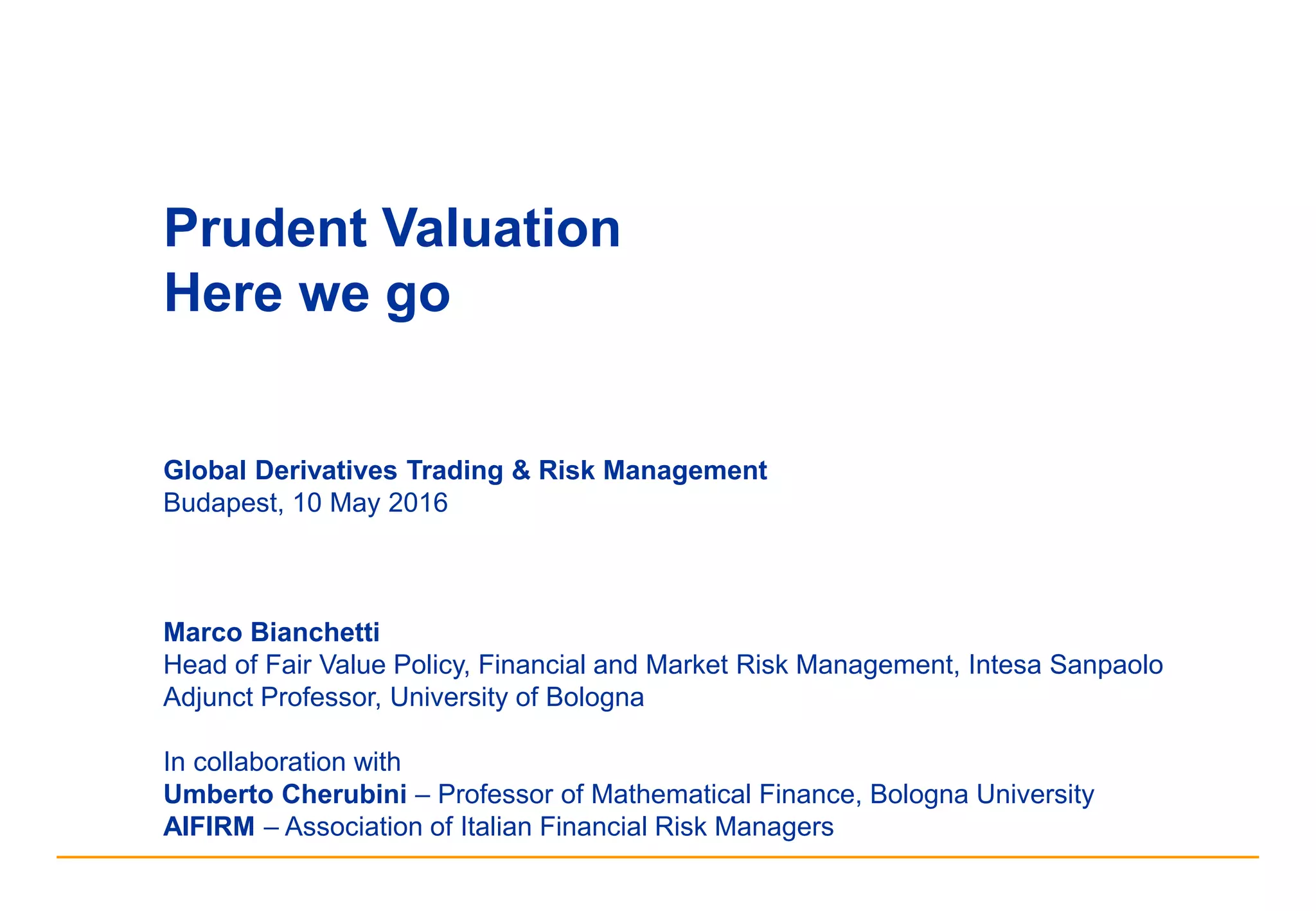 Prudent Valuation
Here we go

Global Derivatives Trading & Risk Management
Budapest, 10 May 2016

Marco Bianchetti
Head of Fair Value Policy, Financial and Market Risk Management, Intesa Sanpaolo
Adjunct Professor, University of Bologna

In collaboration with
Umberto Cherubini – Professor of Mathematical Finance, Bologna University
AIFIRM – Association of Italian Financial Risk Managers